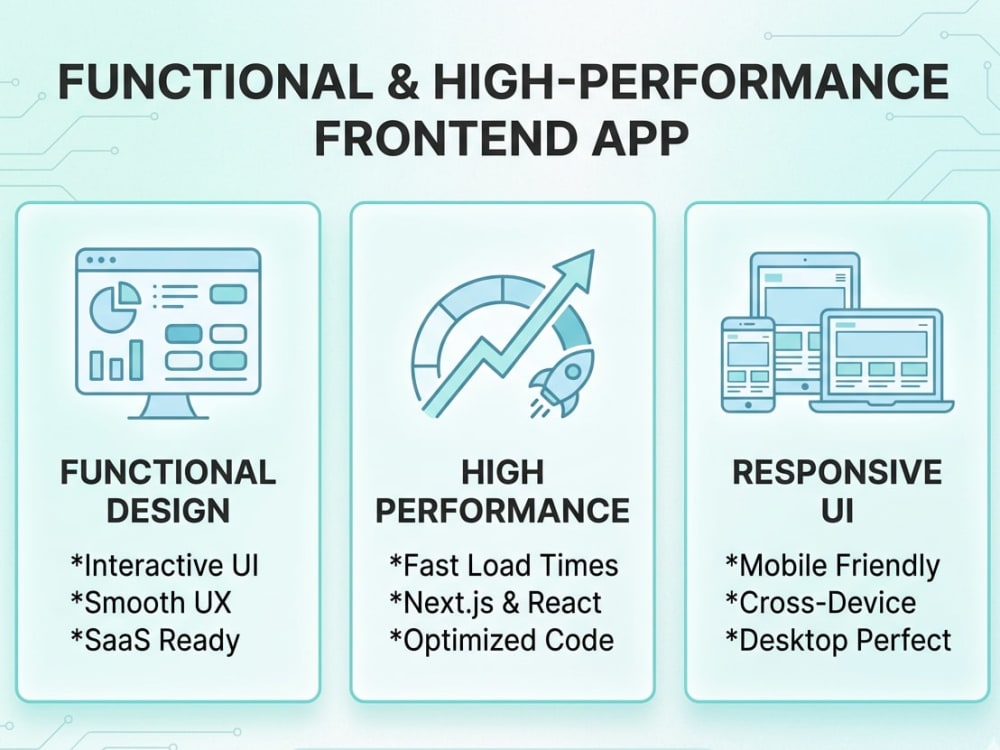 FUNCTIONAL & HIGH-PERFORMANCE FRONTEND APP

FUNCTIONAL DESIGN

*Interactive UI
*Smooth UX
*SaaS Ready

HIGH PERFORMANCE

*Fast Load Times
*Next.js & React
*Optimized Code

RESPONSIVE UI

*Mobile Friendly
*Cross-Device
*Desktop Perfect